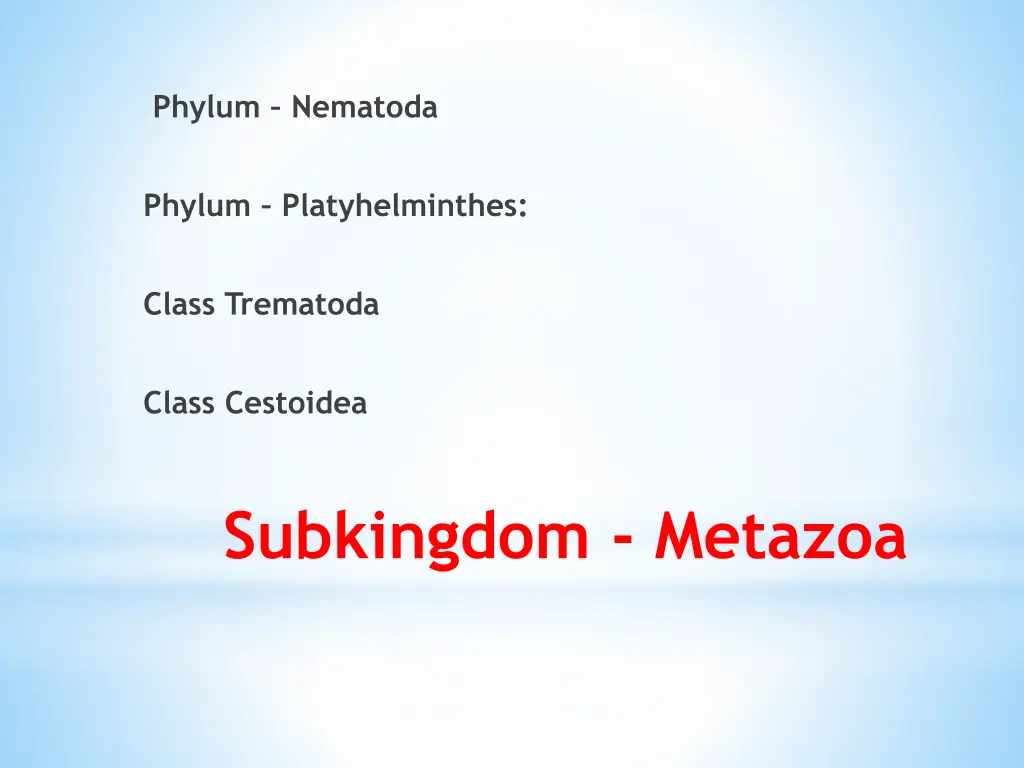 Phylum – Nematoda

Phylum – Platyhelminthes:

Class Trematoda

Class Cestoidea

Subkingdom - Metazoa